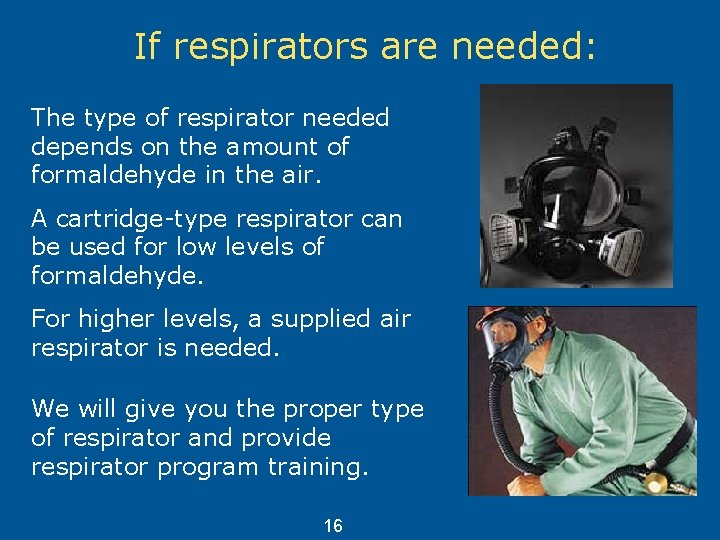 If respirators are needed:

The type of respirator needed depends on the amount of formaldehyde in the air.

A cartridge-type respirator can be used for low levels of formaldehyde.

For higher levels, a supplied air respirator is needed.

We will give you the proper type of respirator and provide respirator program training.

16